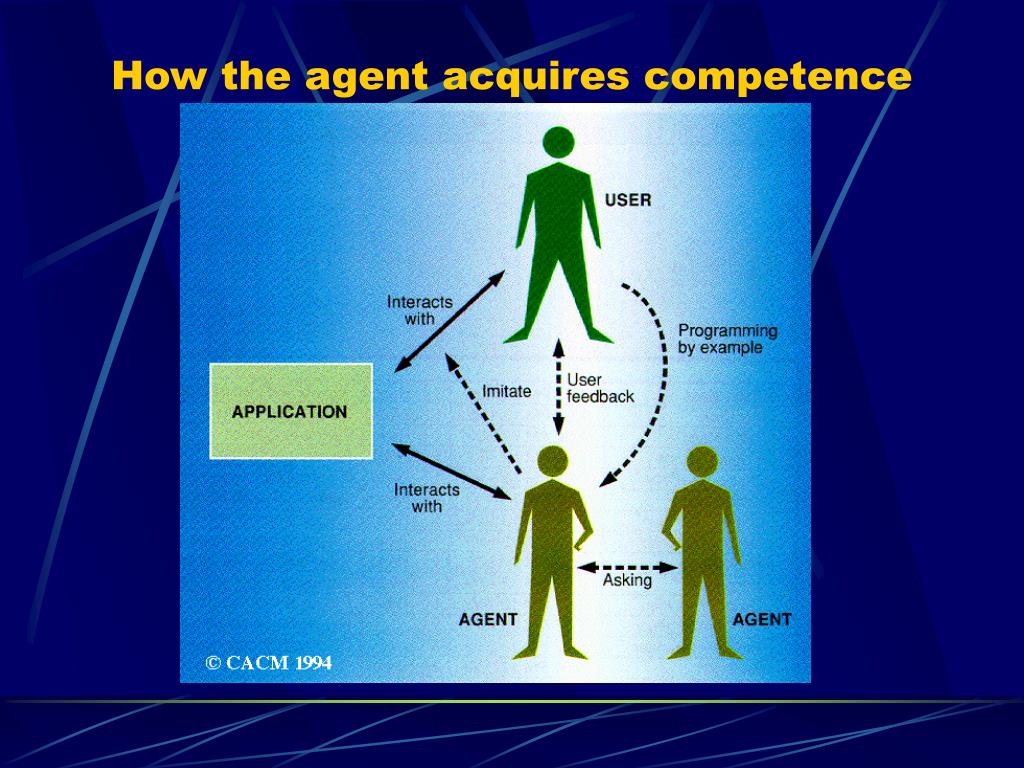 How the agent acquires competence

USER

Interacts with

Programming by example

APPLICATION

Imitate

User feedback

Interacts with

Asking

AGENT

AGENT

© CACM 1994